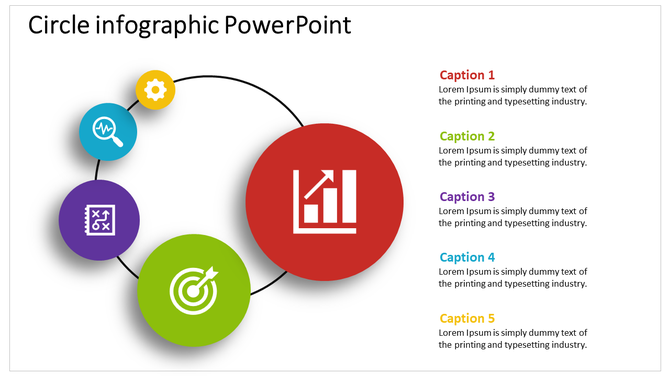 Circle infographic PowerPoint

Caption 1
Lorem Ipsum is simply dummy text of the printing and typesetting industry.

Caption 2
Lorem Ipsum is simply dummy text of the printing and typesetting industry.

Caption 3
Lorem Ipsum is simply dummy text of the printing and typesetting industry.

Caption 4
Lorem Ipsum is simply dummy text of the printing and typesetting industry.

Caption 5
Lorem Ipsum is simply dummy text of the printing and typesetting industry.